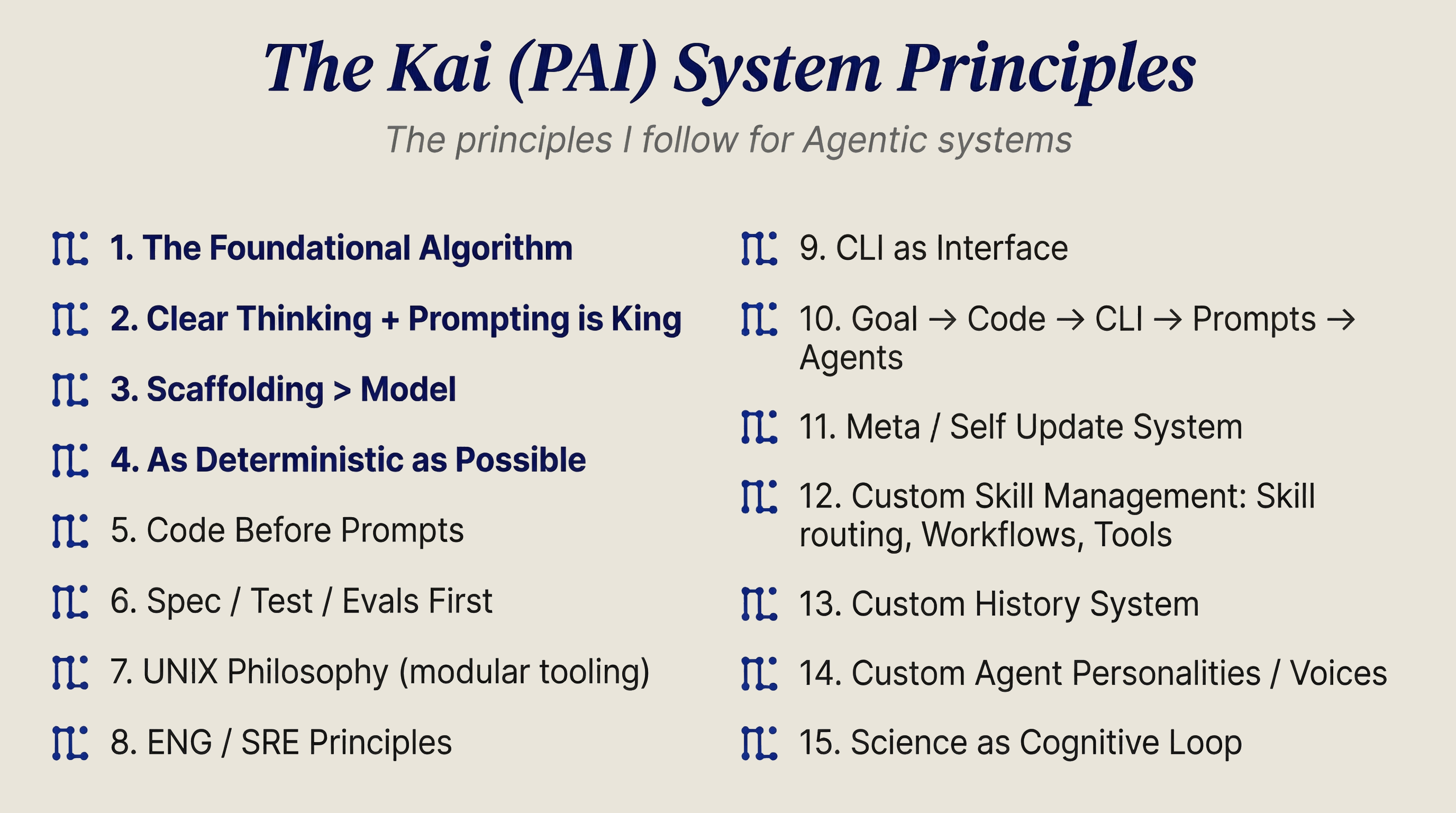 The Kai (PAI) System Principles

The principles I follow for Agentic systems

1. The Foundational Algorithm

2. Clear Thinking + Prompting is King

3. Scaffolding > Model

4. As Deterministic as Possible

5. Code Before Prompts

6. Spec / Test / Evals First

7. UNIX Philosophy (modular tooling)

8. ENG / SRE Principles

9. CLI as Interface

10. Goal → Code → CLI → Prompts → Agents

11. Meta / Self Update System

12. Custom Skill Management: Skill routing, Workflows, Tools

13. Custom History System

14. Custom Agent Personalities / Voices

15. Science as Cognitive Loop